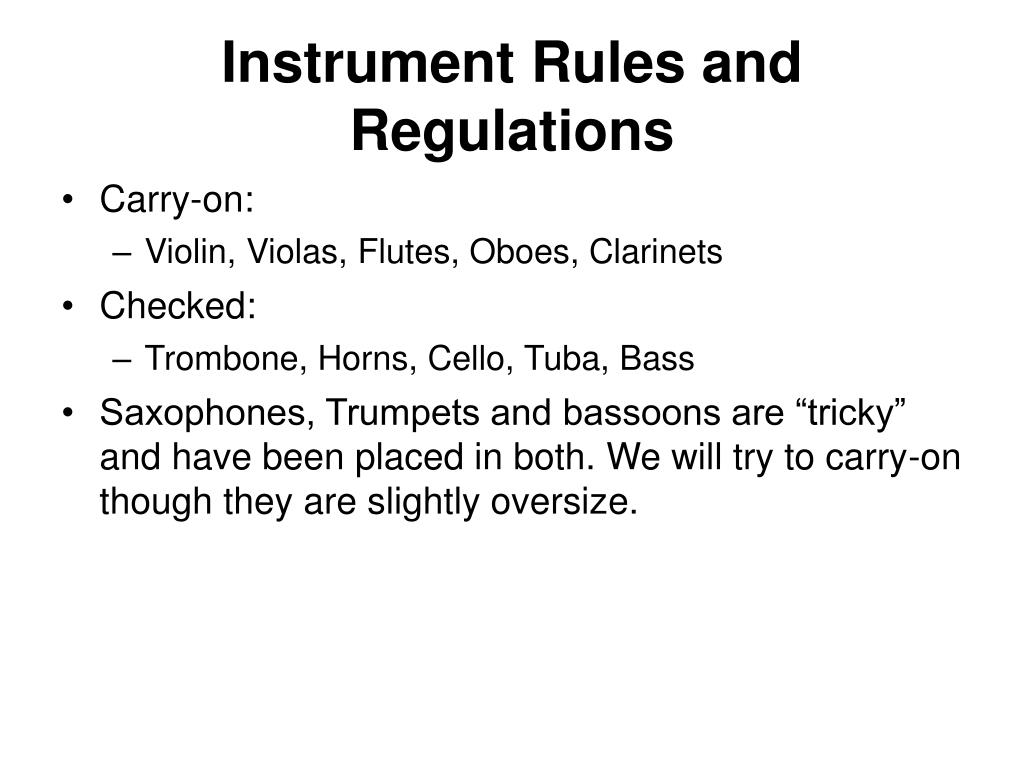 Instrument Rules and Regulations

• Carry-on:
– Violin, Violas, Flutes, Oboes, Clarinets
• Checked:
– Trombone, Horns, Cello, Tuba, Bass
• Saxophones, Trumpets and bassoons are “tricky” and have been placed in both. We will try to carry-on though they are slightly oversize.